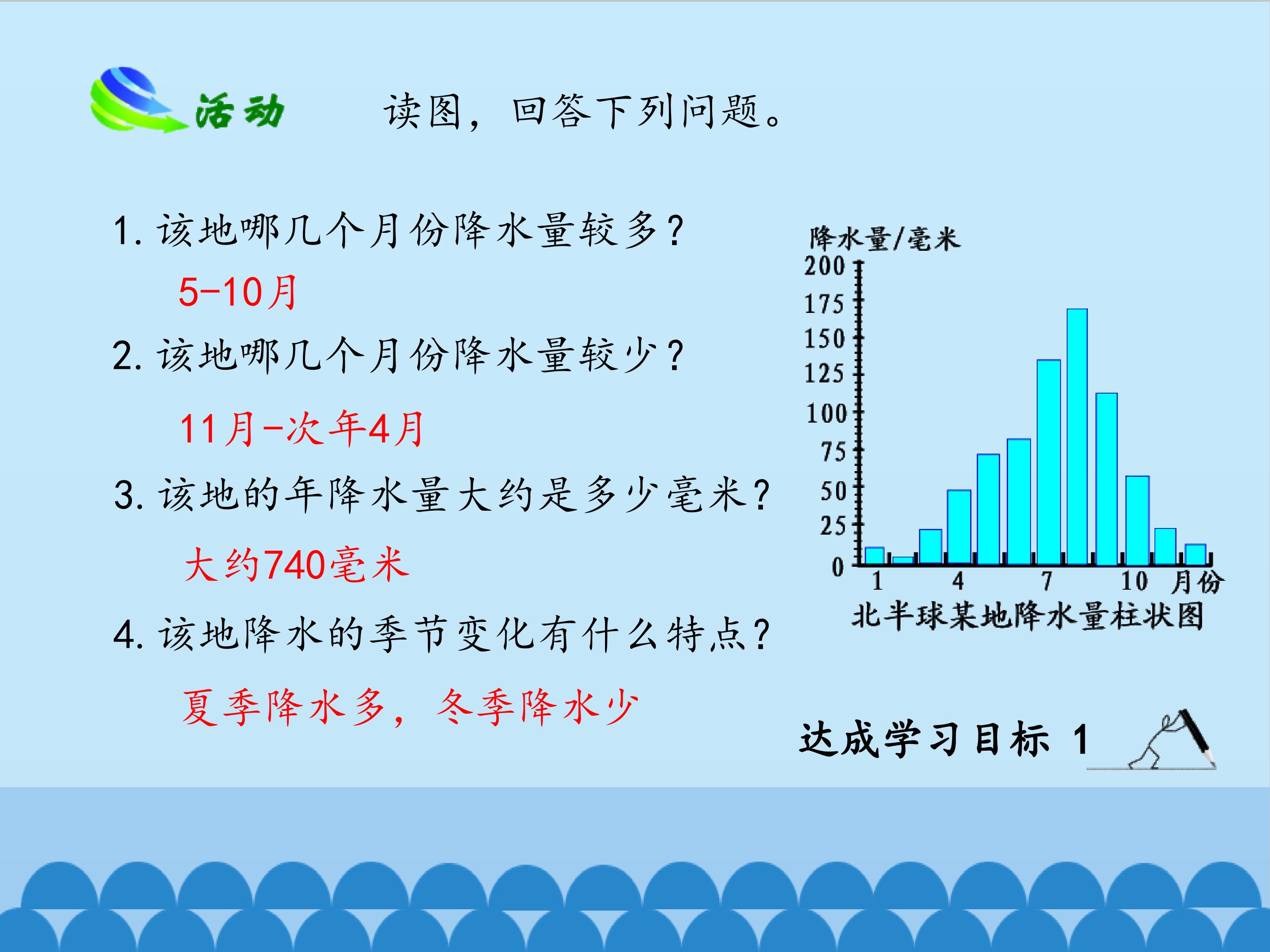 活动 读图，回答下列问题。

1.该地哪几个月份降水量较多？

5-10月

2.该地哪几个月份降水量较少？

11月-次年4月

3.该地的年降水量大约是多少毫米？

大约740毫米

4.该地降水的季节变化有什么特点？

夏季降水多，冬季降水少

降水量/毫米
200
175
150
125
100
75
50
25
0
1
4
7
10
月份
北半球某地降水量柱状图

达成学习目标 1